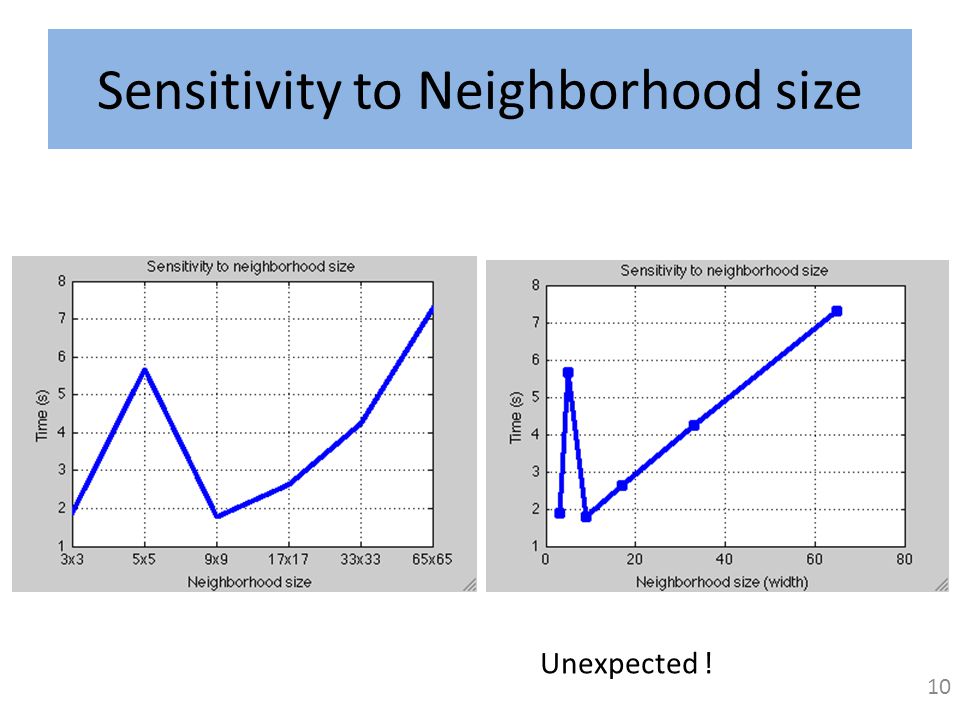 Sensitivity to Neighborhood size

Sensitivity to neighborhood size

Time (s)

8
7
6
5
4
3
2
1

3x3 5x5 9x9 17x17 33x33 65x65

Neighborhood size

Sensitivity to neighborhood size

Time (s)

8
7
6
5
4
3
2
1

0 20 40 60 80

Neighborhood size (width)

Unexpected !

10